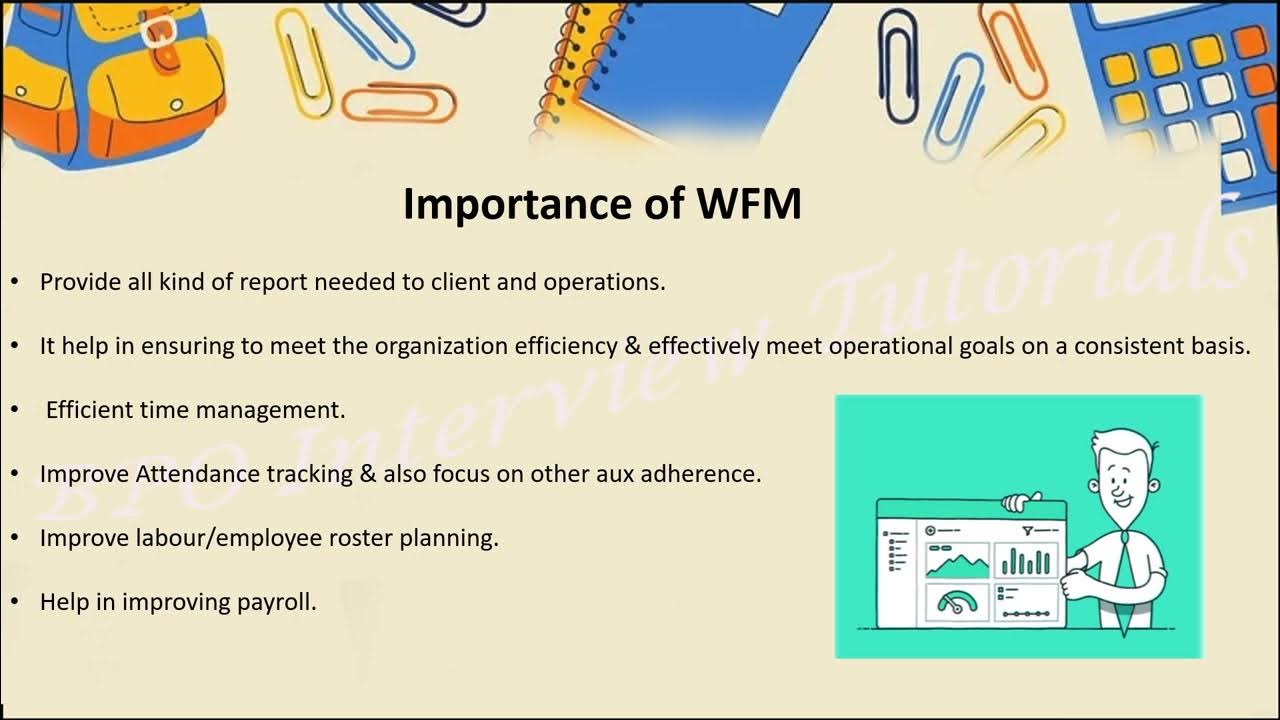 Importance of WFM

• Provide all kind of report needed to client and operations.

• It help in ensuring to meet the organization efficiency & effectively meet operational goals on a consistent basis.

• Efficient time management.

• Improve Attendance tracking & also focus on other aux adherence.

• Improve labour/employee roster planning.

• Help in improving payroll.

BPO Interview Tutorials